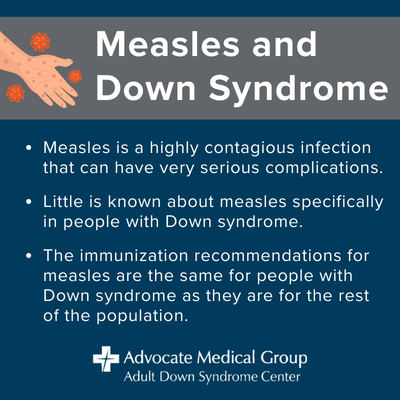 Measles and Down Syndrome

• Measles is a highly contagious infection that can have very serious complications.

• Little is known about measles specifically in people with Down syndrome.

• The immunization recommendations for measles are the same for people with Down syndrome as they are for the rest of the population.

Advocate Medical Group
Adult Down Syndrome Center